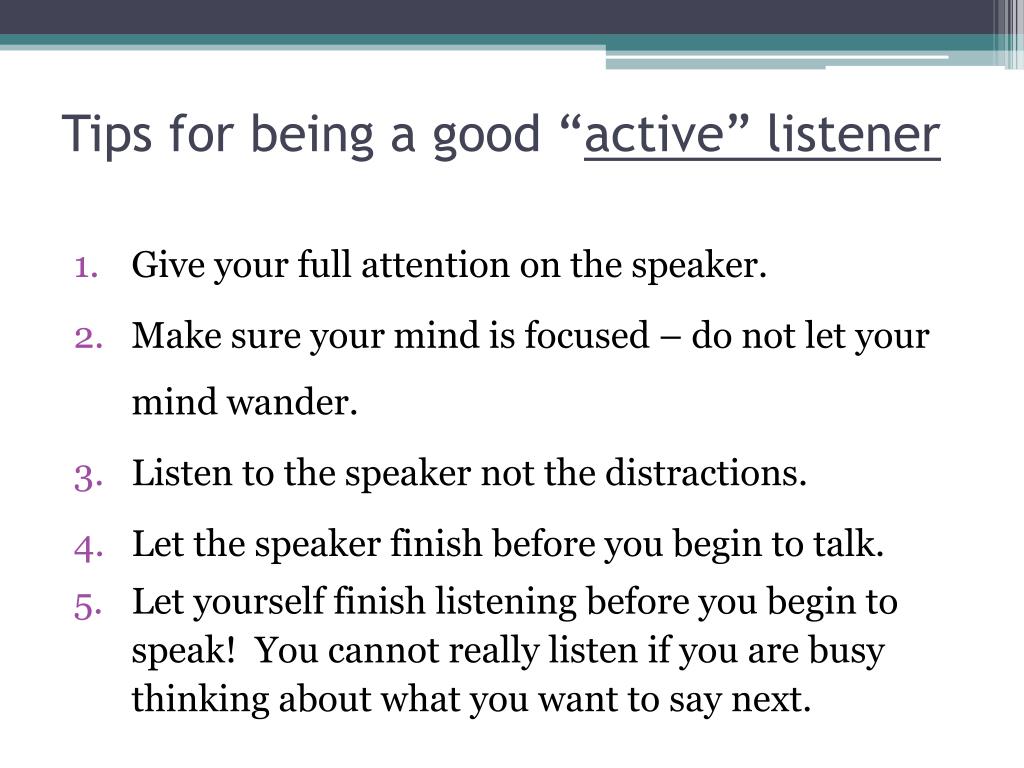 Tips for being a good “active” listener

1. Give your full attention on the speaker.
2. Make sure your mind is focused – do not let your mind wander.
3. Listen to the speaker not the distractions.
4. Let the speaker finish before you begin to talk.
5. Let yourself finish listening before you begin to speak! You cannot really listen if you are busy thinking about what you want to say next.